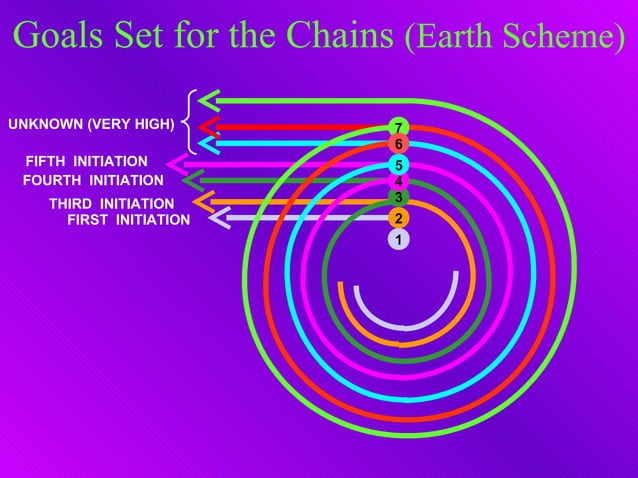 Goals Set for the Chains (Earth Scheme)

UNKNOWN (VERY HIGH)
FIFTH INITIATION
FOURTH INITIATION
THIRD INITIATION
FIRST INITIATION

7
6
5
4
3
2
1